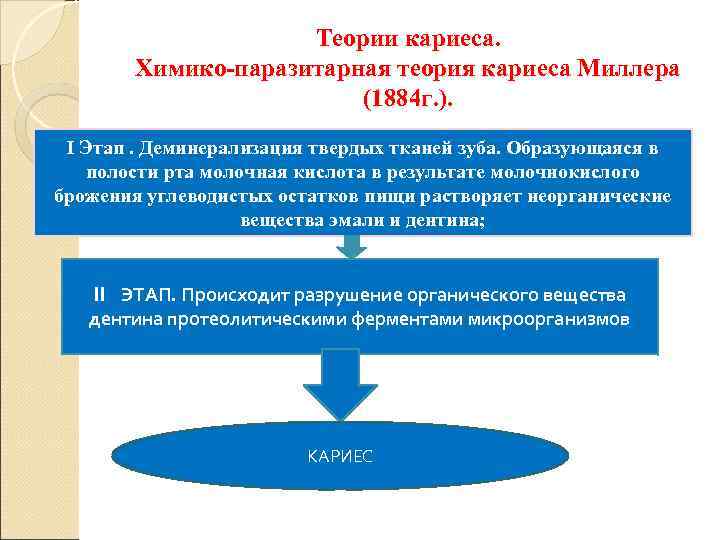 Теории кариеса.
Химико-паразитарная теория кариеса Миллера (1884г.).

I Этап . Деминерализация твердых тканей зуба. Образующаяся в полости рта молочная кислота в результате молочнокислого брожения углеводистых остатков пищи растворяет неорганические вещества эмали и дентина;

II ЭТАП. Происходит разрушение органического вещества дентина протеолитическими ферментами микроорганизмов

КАРИЕС